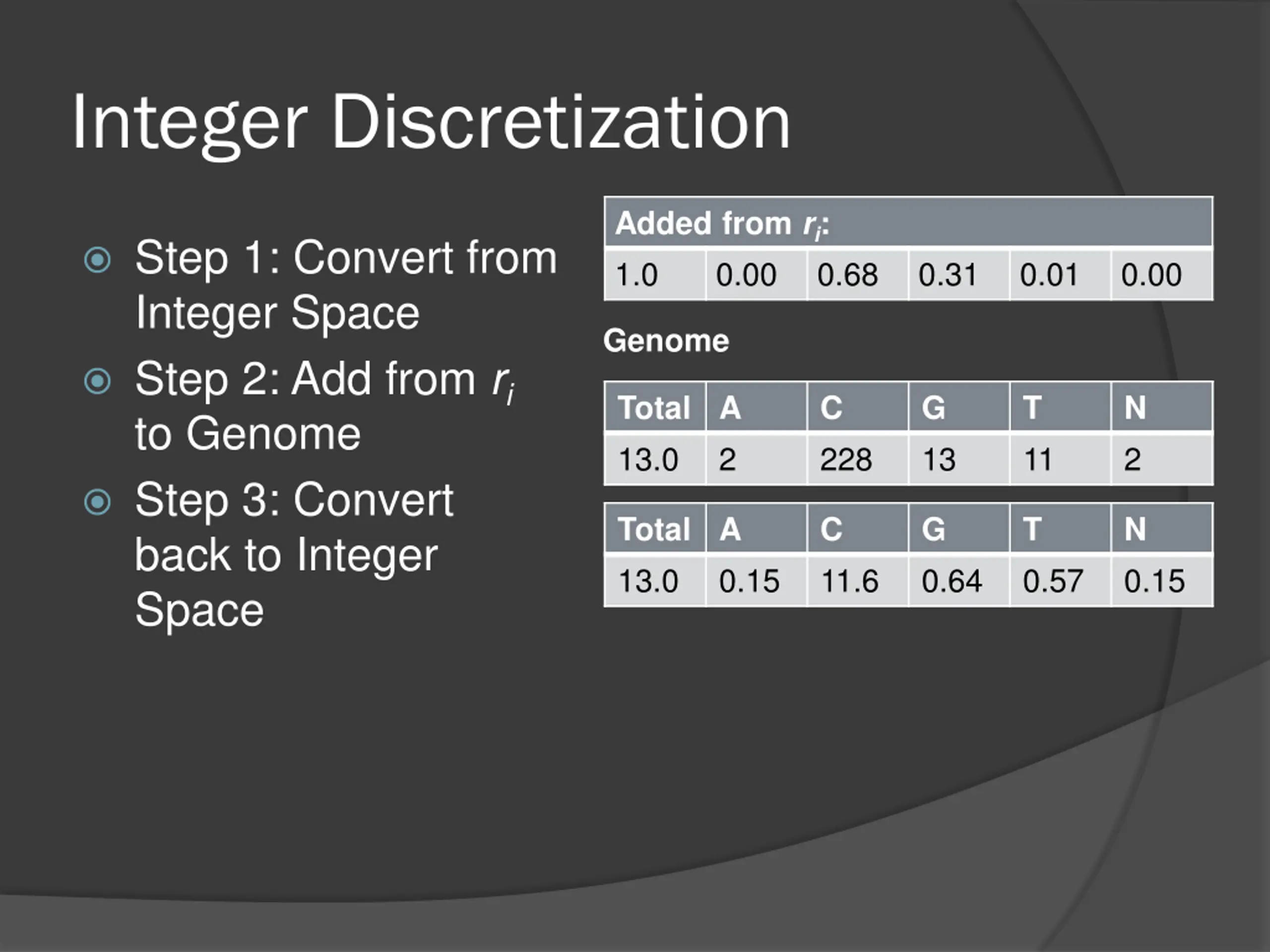 Integer Discretization

Step 1: Convert from Integer Space

Step 2: Add from $r_i$ to Genome

Step 3: Convert back to Integer Space

| Added from $r_i$: | | | | | |
|---|---|---|---|---|---|
| 1.0 | 0.00 | 0.68 | 0.31 | 0.01 | 0.00 |

Genome

| Total | A | C | G | T | N |
|---|---|---|---|---|---|
| 13.0 | 2 | 228 | 13 | 11 | 2 |

| Total | A | C | G | T | N |
|---|---|---|---|---|---|
| 13.0 | 0.15 | 11.6 | 0.64 | 0.57 | 0.15 |